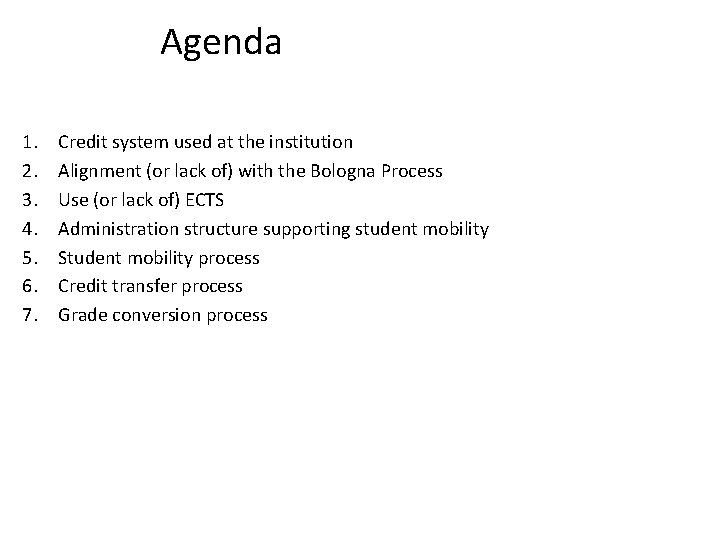 Agenda

1. Credit system used at the institution
2. Alignment (or lack of) with the Bologna Process
3. Use (or lack of) ECTS
4. Administration structure supporting student mobility
5. Student mobility process
6. Credit transfer process
7. Grade conversion process